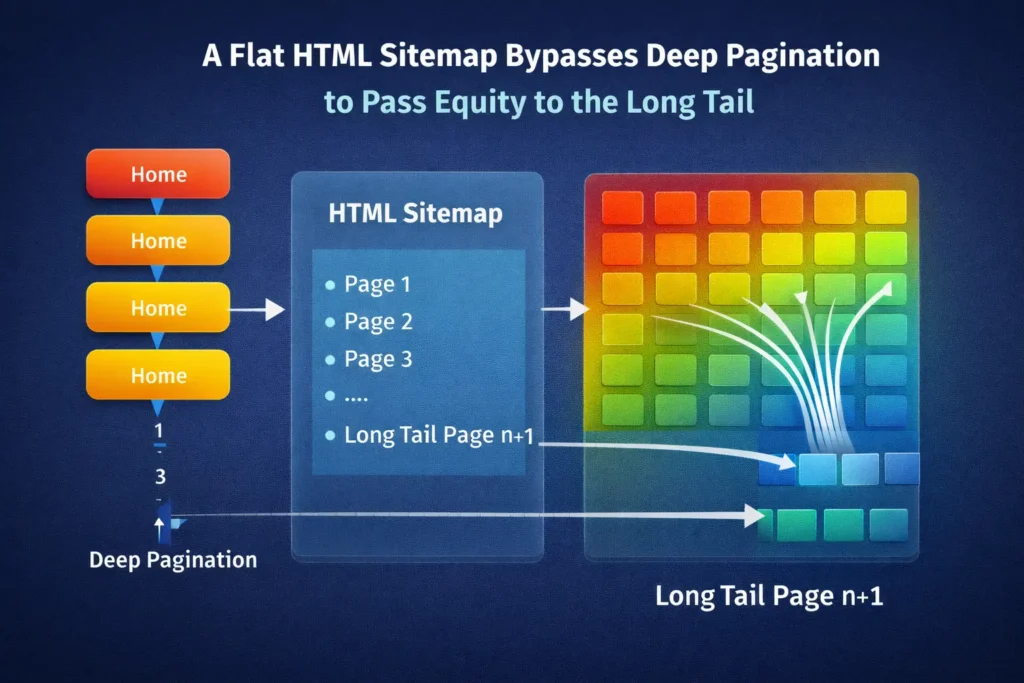 A Flat HTML Sitemap Bypasses Deep Pagination
to Pass Equity to the Long Tail

Home
Home
Home
Home
1
3
Deep Pagination

HTML Sitemap
• Page 1
• Page 2
• Page 3
• ....
• Long Tail Page n+1

Long Tail Page n+1